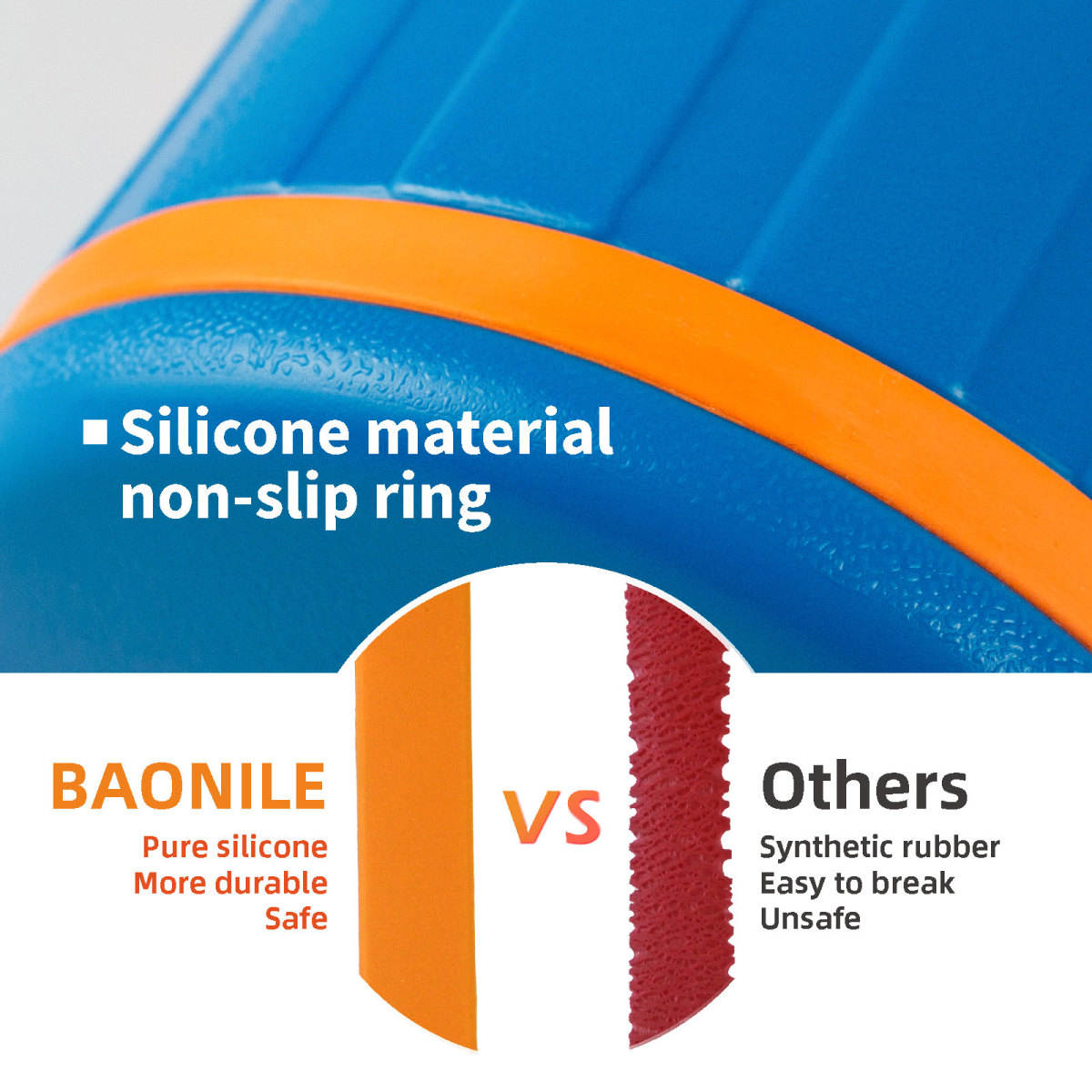 ■ Silicone material non-slip ring

BAONILE
Pure silicone
More durable
Safe

VS

Others
Synthetic rubber
Easy to break
Unsafe